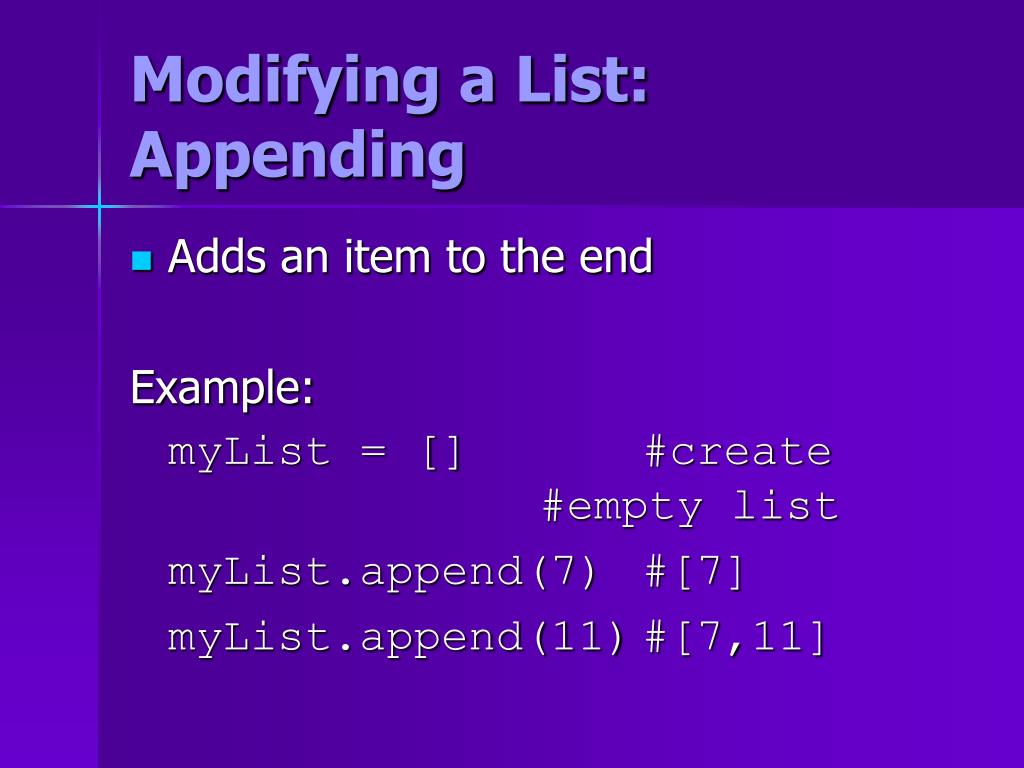 Modifying a List: Appending

Adds an item to the end

Example:

myList = []         #create
                 #empty list

myList.append(7)  #[7]

myList.append(11) #[7,11]